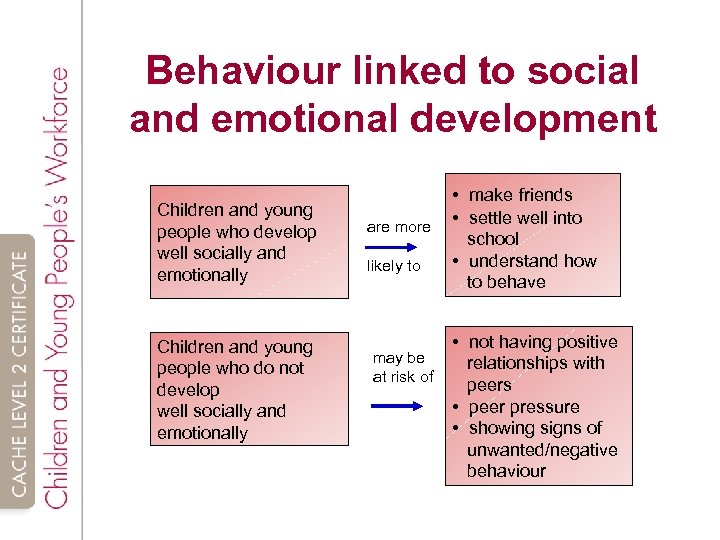 CACHE LEVEL 2 CERTIFICATE

Children and Young People's Workforce

Behaviour linked to social and emotional development

Children and young people who develop well socially and emotionally

are more likely to

• make friends
• settle well into school
• understand how to behave

Children and young people who do not develop well socially and emotionally

may be at risk of

• not having positive relationships with peers
• peer pressure
• showing signs of unwanted/negative behaviour